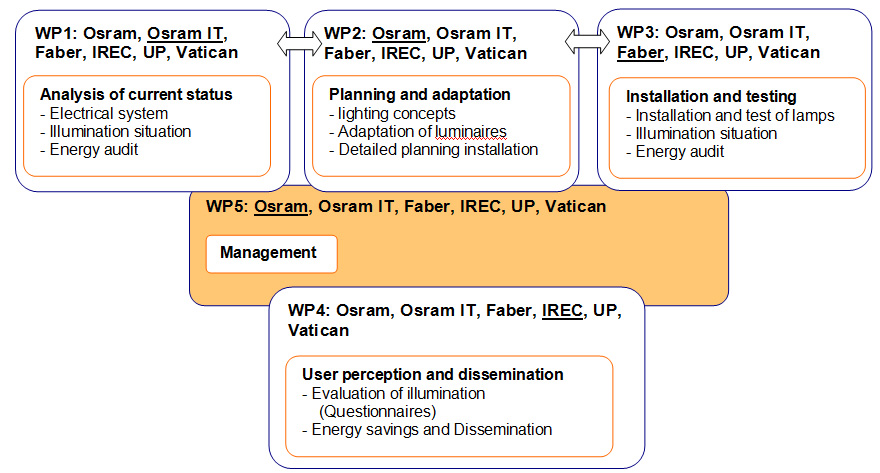 WP1: Osram, Osram IT, Faber, IREC, UP, Vatican

Analysis of current status
- Electrical system
- Illumination situation
- Energy audit

WP2: Osram, Osram IT, Faber, IREC, UP, Vatican

Planning and adaptation
- lighting concepts
- Adaptation of luminaires
- Detailed planning installation

WP3: Osram, Osram IT, Faber, IREC, UP, Vatican

Installation and testing
- Installation and test of lamps
- Illumination situation
- Energy audit

WP5: Osram, Osram IT, Faber, IREC, UP, Vatican

Management

WP4: Osram, Osram IT, Faber, IREC, UP, Vatican

User perception and dissemination
- Evaluation of illumination (Questionnaires)
- Energy savings and Dissemination